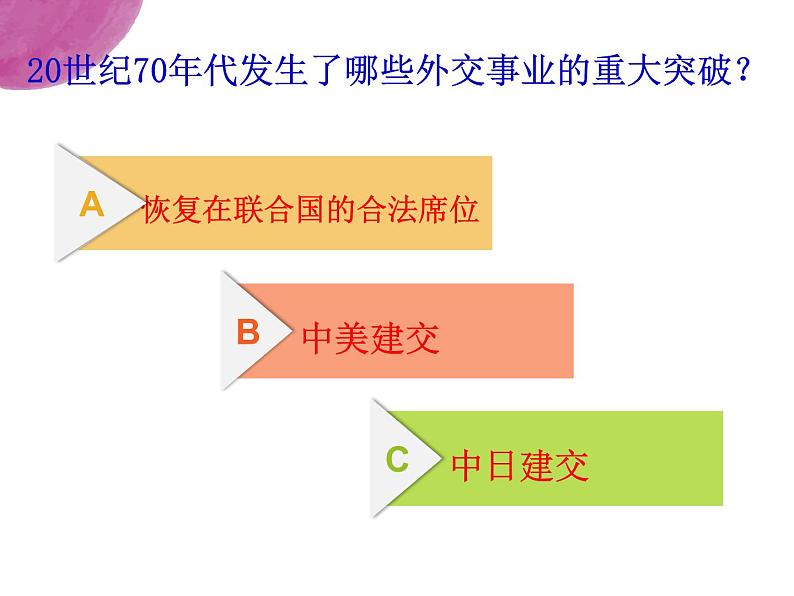 20世纪70年代发生了哪些外交事业的重大突破？

A 恢复在联合国的合法席位

B 中美建交

C 中日建交